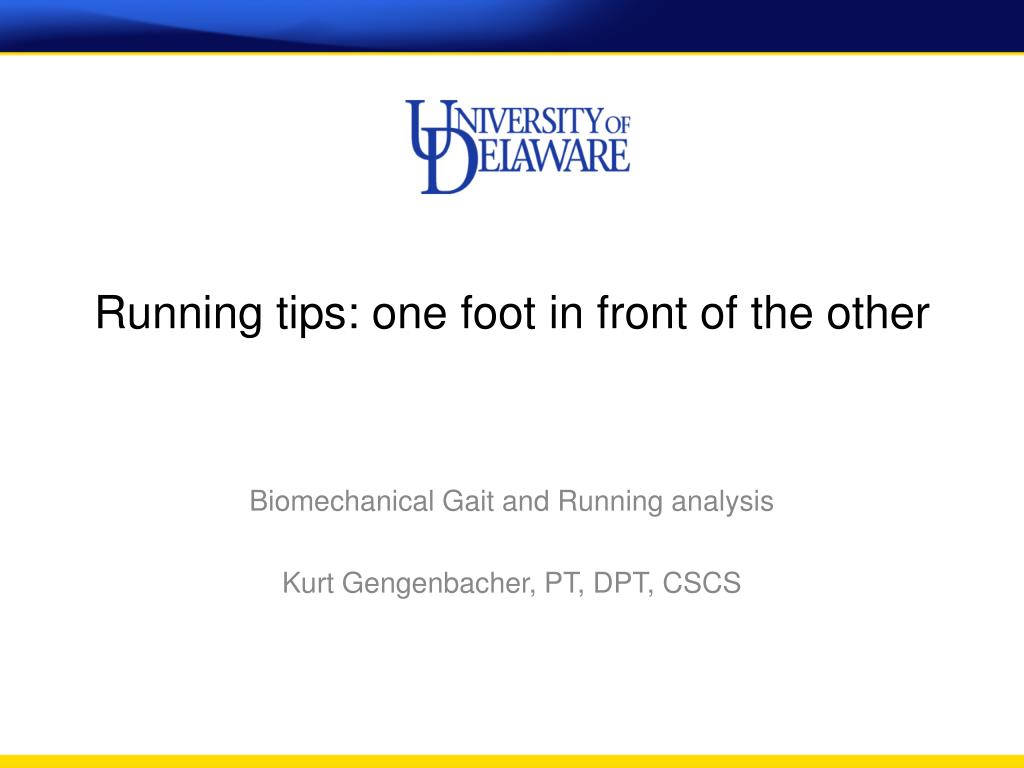 UNIVERSITY OF DELAWARE

Running tips: one foot in front of the other

Biomechanical Gait and Running analysis

Kurt Gengenbacher, PT, DPT, CSCS